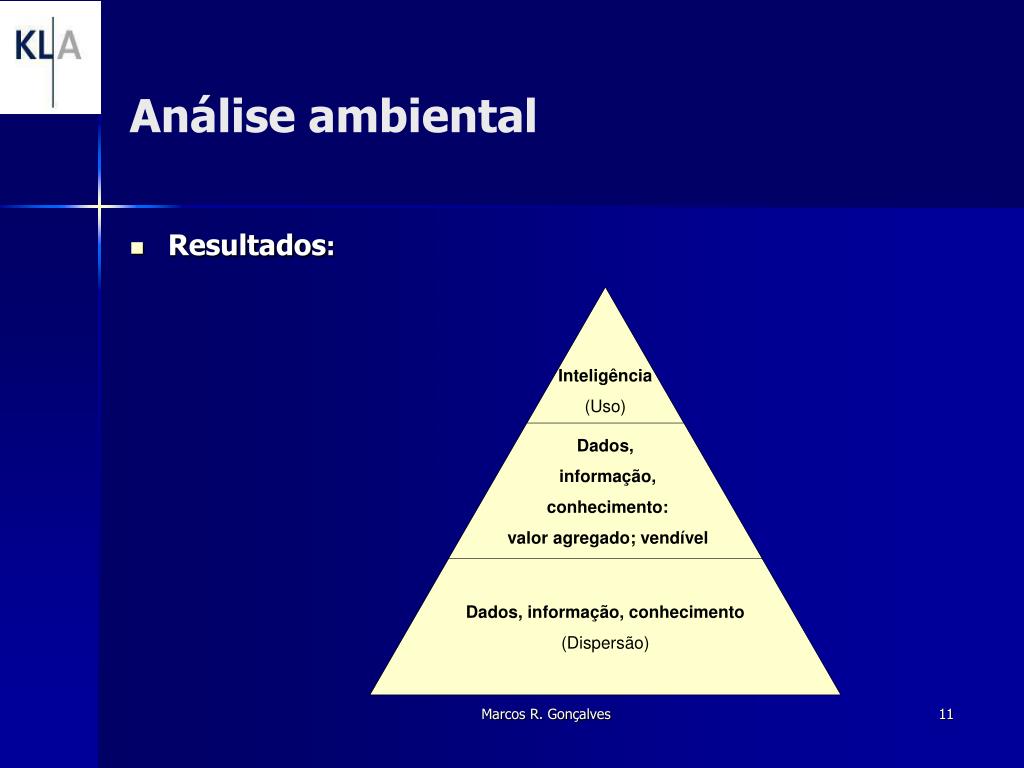 KLA

Análise ambiental

Resultados:

Inteligência
(Uso)

Dados,
informação,
conhecimento:
valor agregado; vendível

Dados, informação, conhecimento
(Dispersão)

Marcos R. Gonçalves

11